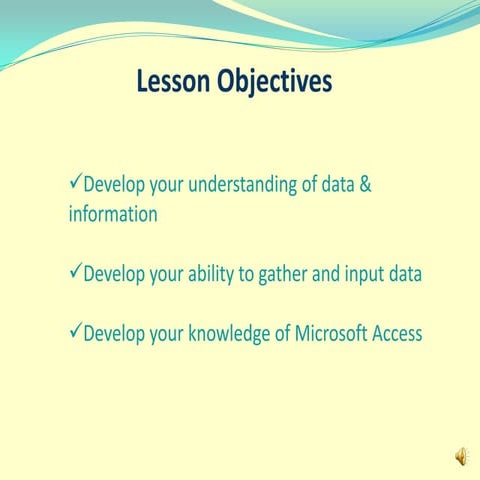 Lesson Objectives

✓Develop your understanding of data & information

✓Develop your ability to gather and input data

✓Develop your knowledge of Microsoft Access